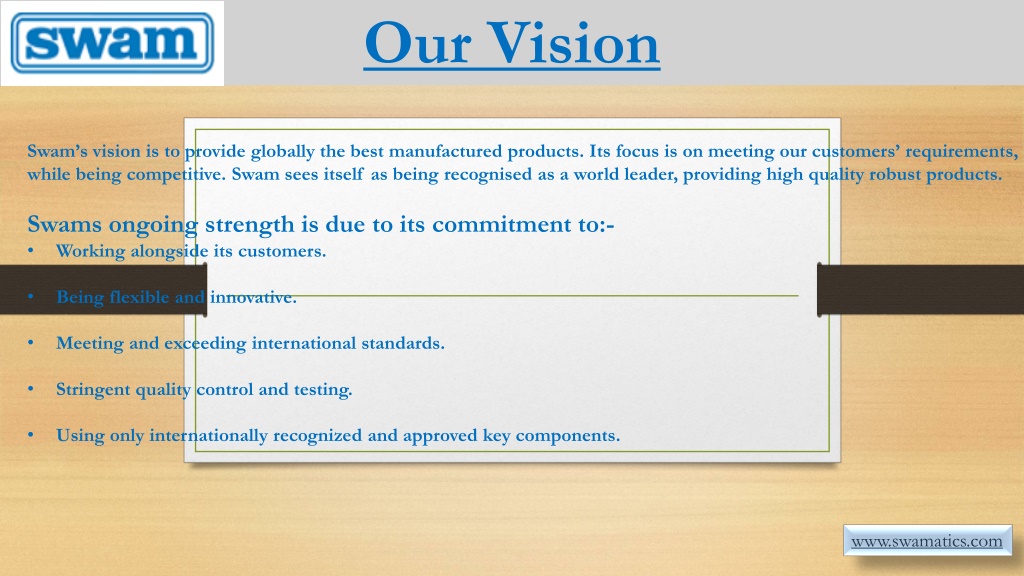 swam

Our Vision

Swam's vision is to provide globally the best manufactured products. Its focus is on meeting our customers' requirements, while being competitive. Swam sees itself as being recognised as a world leader, providing high quality robust products.

Swams ongoing strength is due to its commitment to:-
• Working alongside its customers.

• Being flexible and innovative.

• Meeting and exceeding international standards.

• Stringent quality control and testing.

• Using only internationally recognized and approved key components.

www.swamatics.com